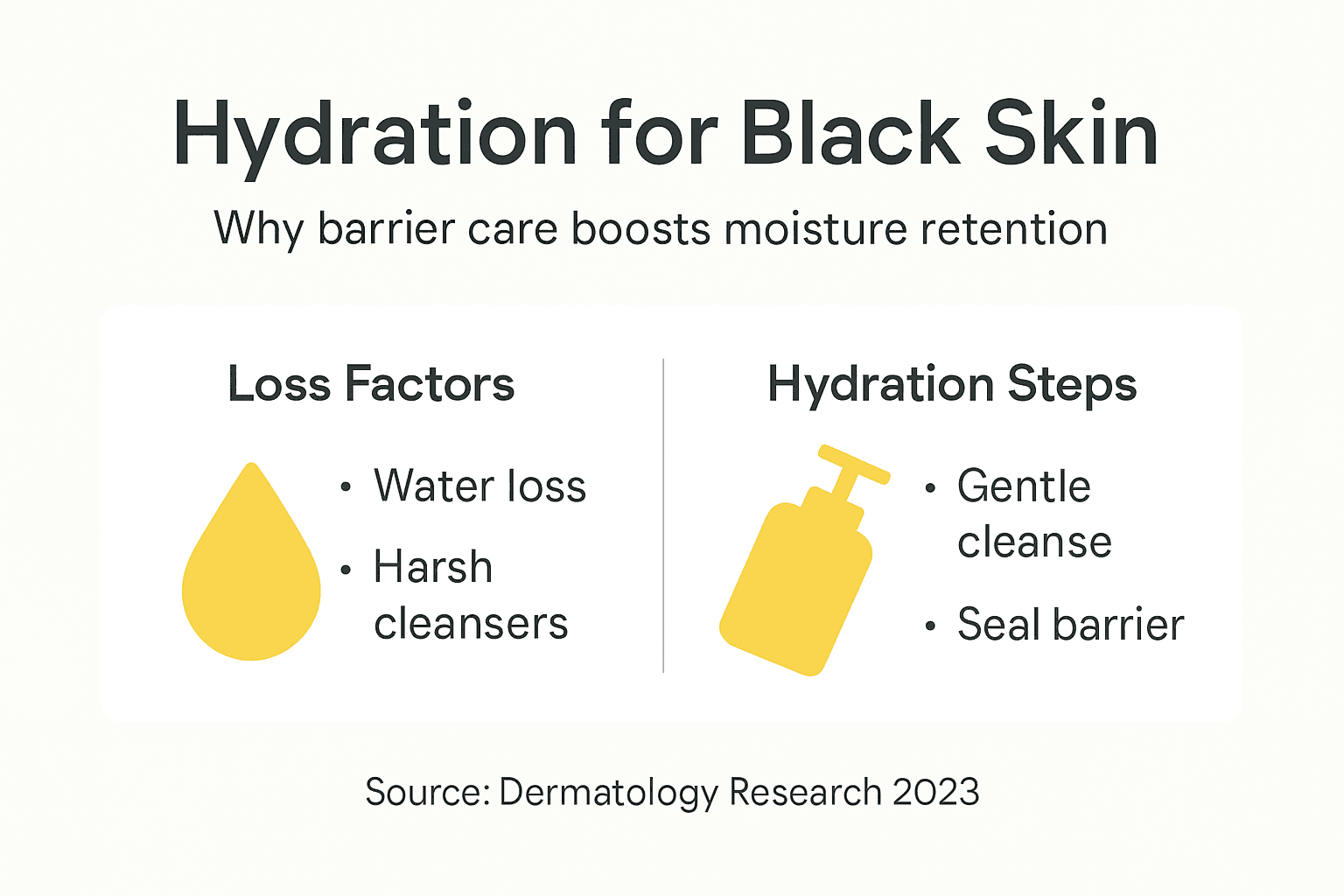 Hydration for Black Skin

Why barrier care boosts moisture retention

Loss Factors

• Water loss
• Harsh cleansers

Hydration Steps

• Gentle cleanse
• Seal barrier

Source: Dermatology Research 2023